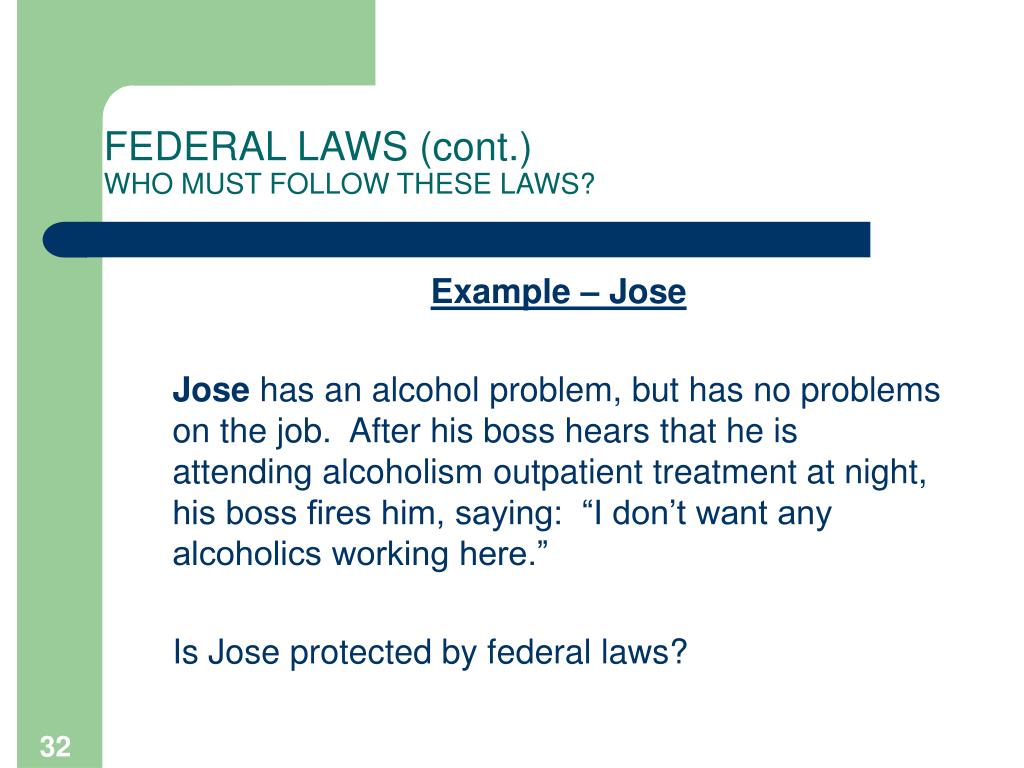 FEDERAL LAWS (cont.)
WHO MUST FOLLOW THESE LAWS?

Example – Jose

Jose has an alcohol problem, but has no problems on the job. After his boss hears that he is attending alcoholism outpatient treatment at night, his boss fires him, saying: “I don’t want any alcoholics working here.”

Is Jose protected by federal laws?

32